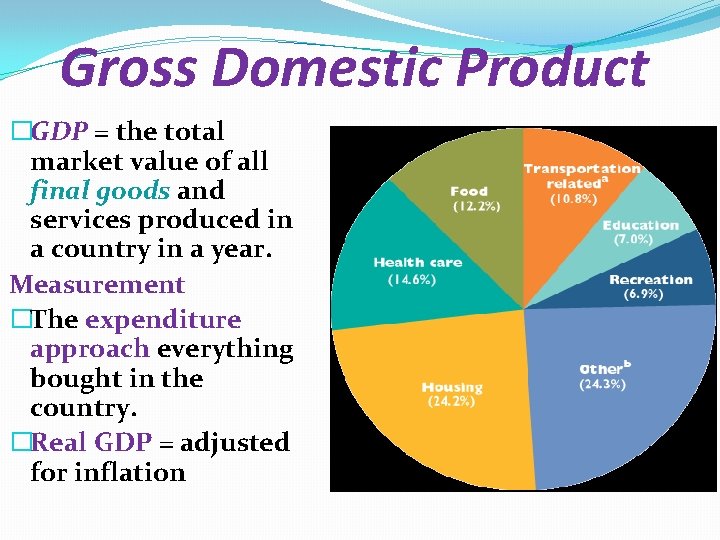 Gross Domestic Product

□GDP = the total market value of all final goods and services produced in a country in a year.

Measurement

□The expenditure approach everything bought in the country.

□Real GDP = adjusted for inflation

Transportation related$^a$
(10.8%)

Education
(7.0%)

Recreation
(6.9%)

Other$^b$
(24.3%)

Housing
(24.2%)

Health care
(14.6%)

Food
(12.2%)